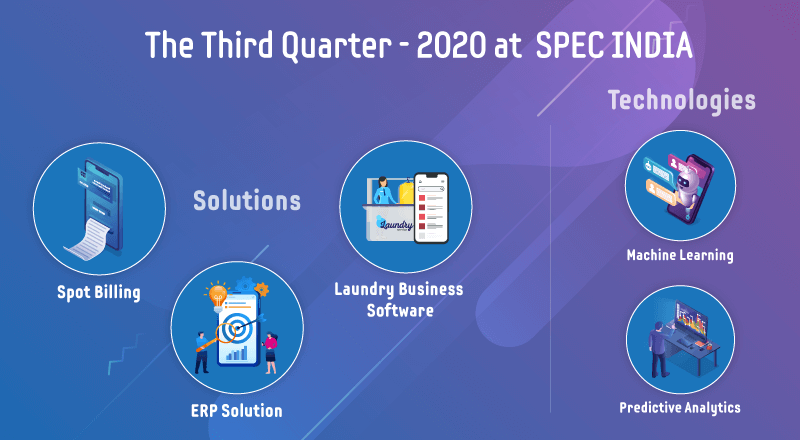 The Third Quarter - 2020 at SPEC INDIA

Solutions

Spot Billing

ERP Solution

Laundry

Laundry Business Software

Technologies

Machine Learning

Predictive Analytics